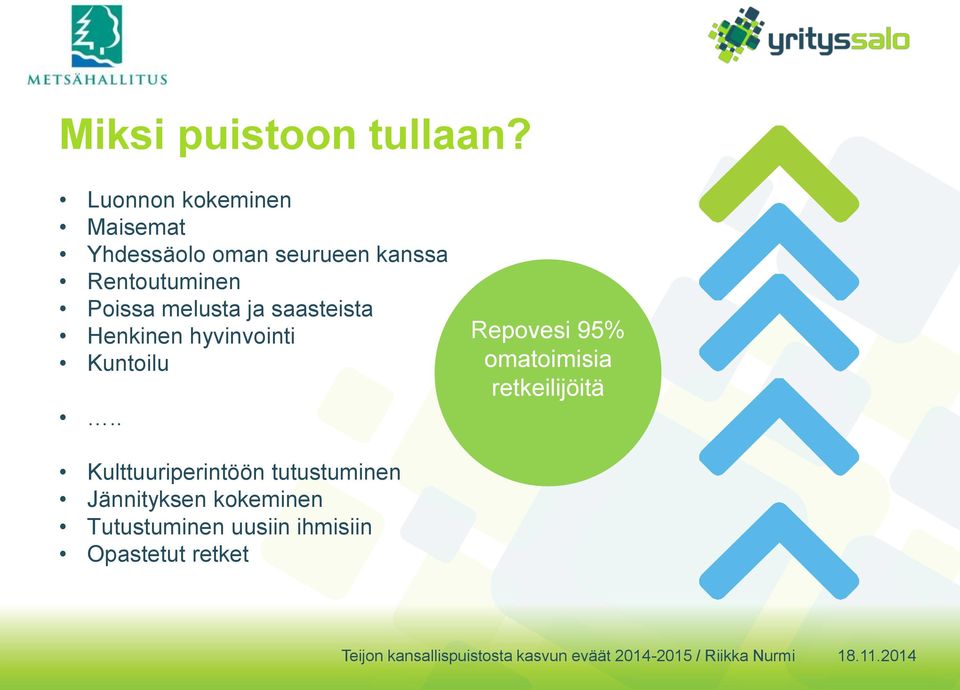 METSÄHALLITUS

yrityssalo

Miksi puistoon tullaan?

• Luonnon kokeminen
• Maisemat
• Yhdessäolo oman seurueen kanssa
• Rentoutuminen
• Poissa melusta ja saasteista
• Henkinen hyvinvointi
• Kuntoilu

• …..

• Kulttuuriperintöön tutustuminen
• Jännityksen kokeminen
• Tutustuminen uusiin ihmisiin
• Opastetut retket

Repovesi 95% omatoimisia retkeilijöitä

Teijon kansallispuistosta kasvun eväät 2014-2015 / Riikka Nurmi 18.11.2014